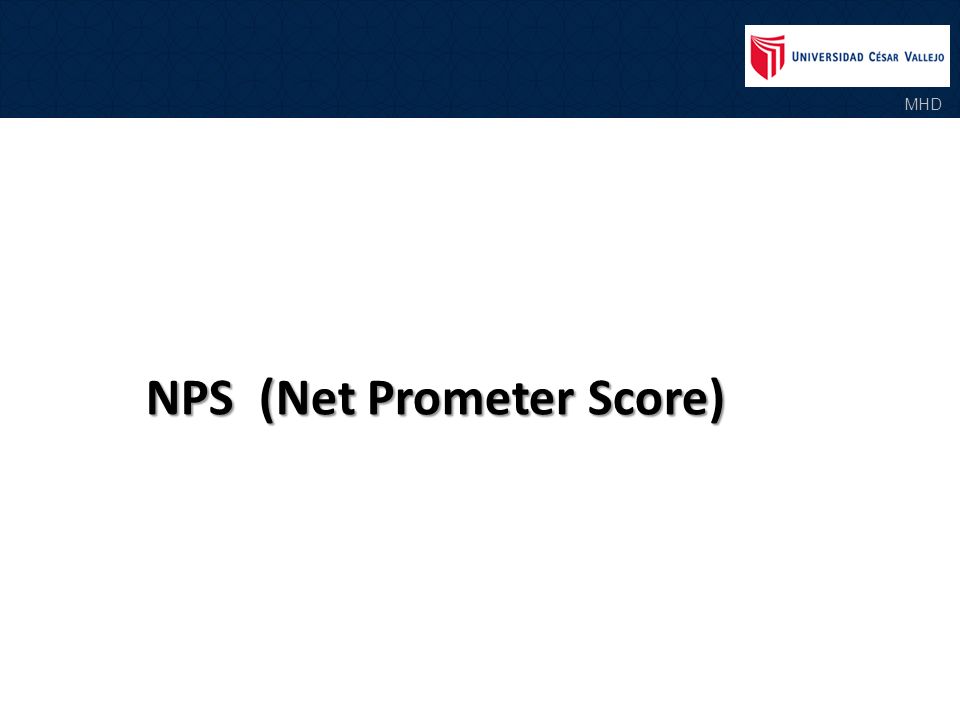 UNIVERSIDAD CÉSAR VALLEJO

MHD

NPS (Net Prometer Score)